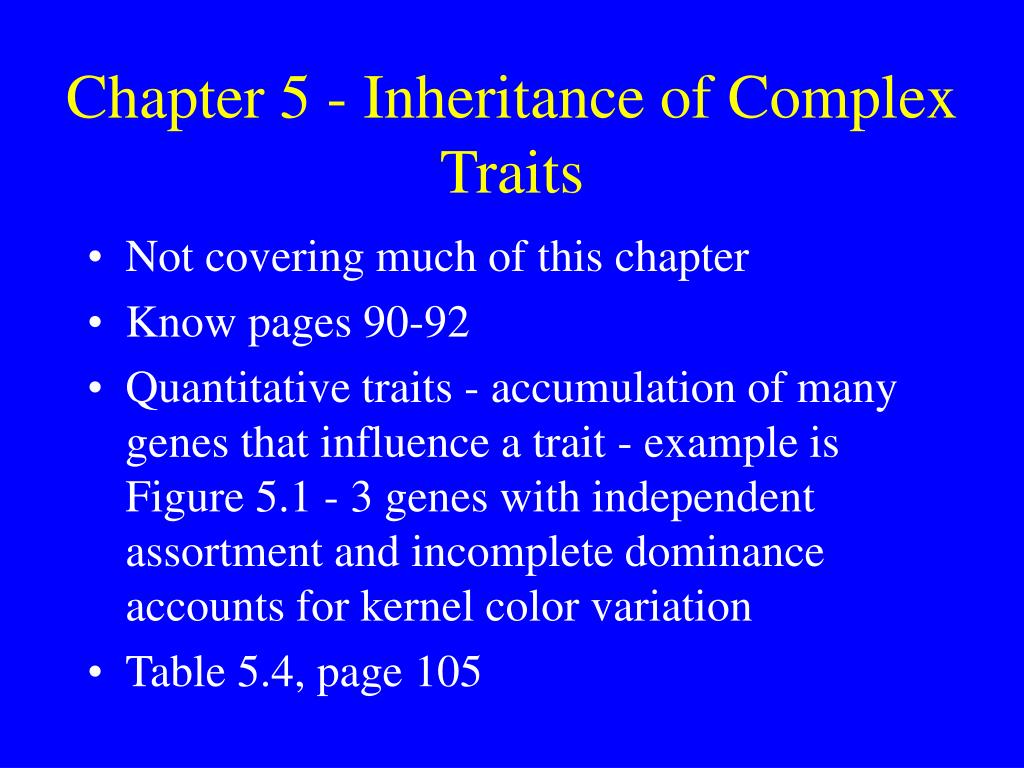 Chapter 5 - Inheritance of Complex Traits

• Not covering much of this chapter
• Know pages 90-92
• Quantitative traits - accumulation of many genes that influence a trait - example is Figure 5.1 - 3 genes with independent assortment and incomplete dominance accounts for kernel color variation
• Table 5.4, page 105